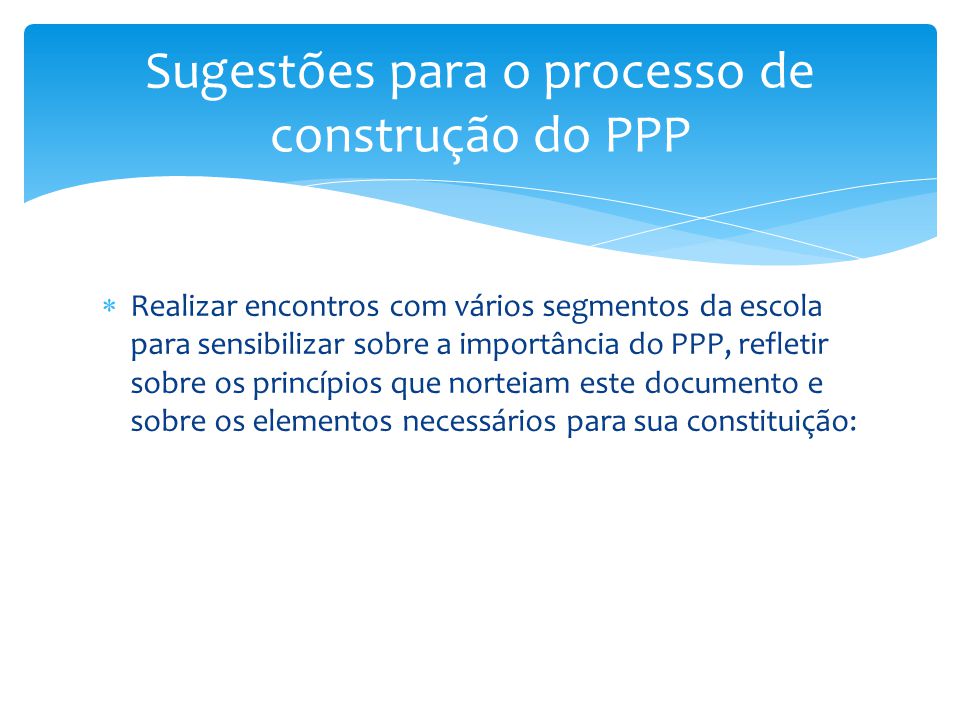 Sugestões para o processo de construção do PPP

* Realizar encontros com vários segmentos da escola para sensibilizar sobre a importância do PPP, refletir sobre os princípios que norteiam este documento e sobre os elementos necessários para sua constituição: